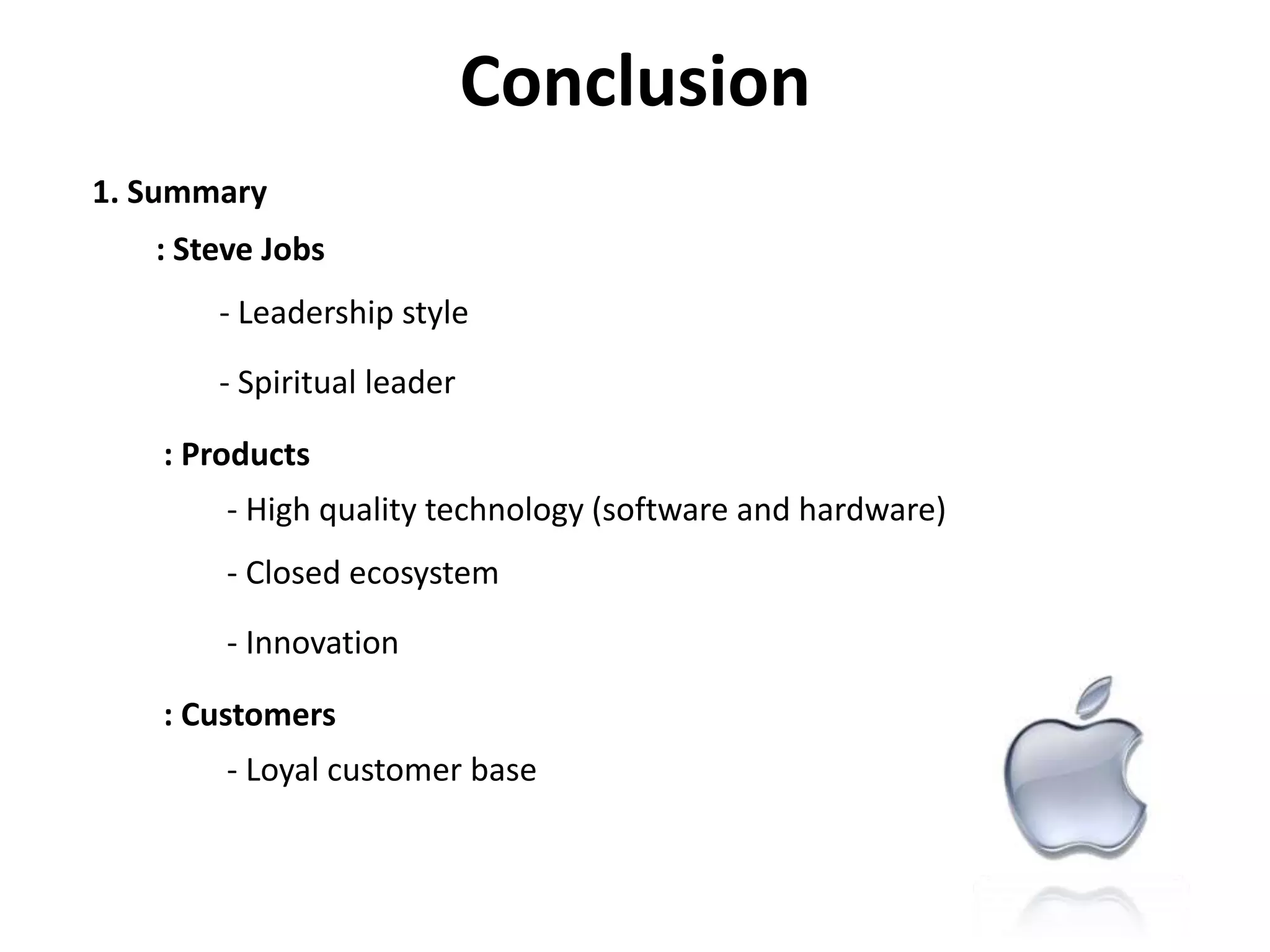 Conclusion

1. Summary

: Steve Jobs

- Leadership style

- Spiritual leader

: Products

- High quality technology (software and hardware)

- Closed ecosystem

- Innovation

: Customers

- Loyal customer base